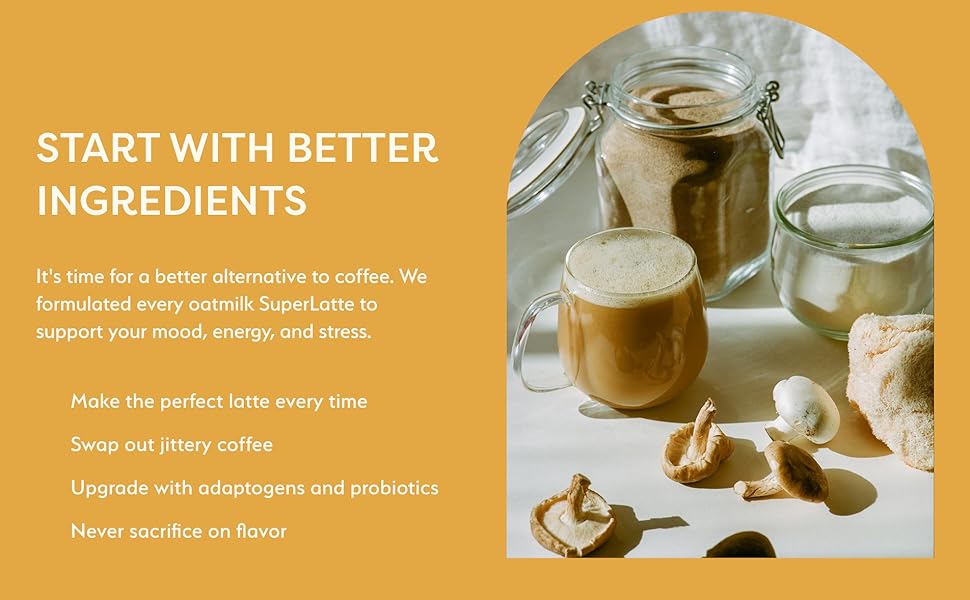 START WITH BETTER INGREDIENTS

It's time for a better alternative to coffee. We formulated every oatmilk SuperLatte to support your mood, energy, and stress.

Make the perfect latte every time

Swap out jittery coffee

Upgrade with adaptogens and probiotics

Never sacrifice on flavor